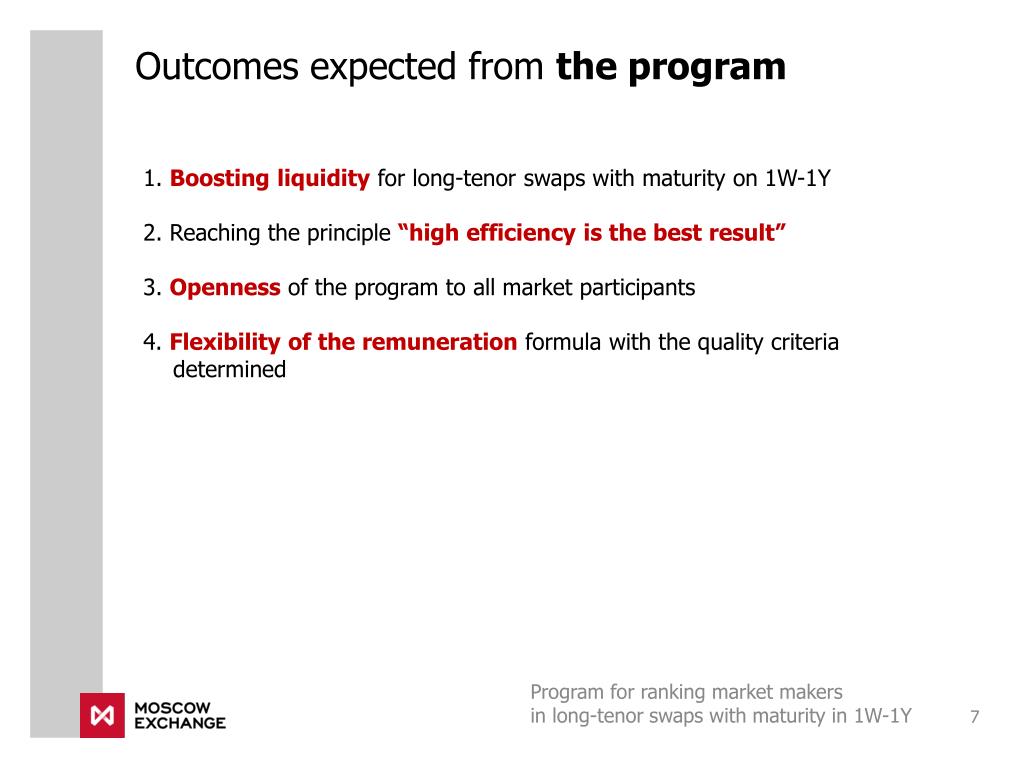 Outcomes expected from the program

1. Boosting liquidity for long-tenor swaps with maturity on 1W-1Y

2. Reaching the principle “high efficiency is the best result”

3. Openness of the program to all market participants

4. Flexibility of the remuneration formula with the quality criteria determined

MOSCOW EXCHANGE

Program for ranking market makers in long-tenor swaps with maturity in 1W-1Y

7